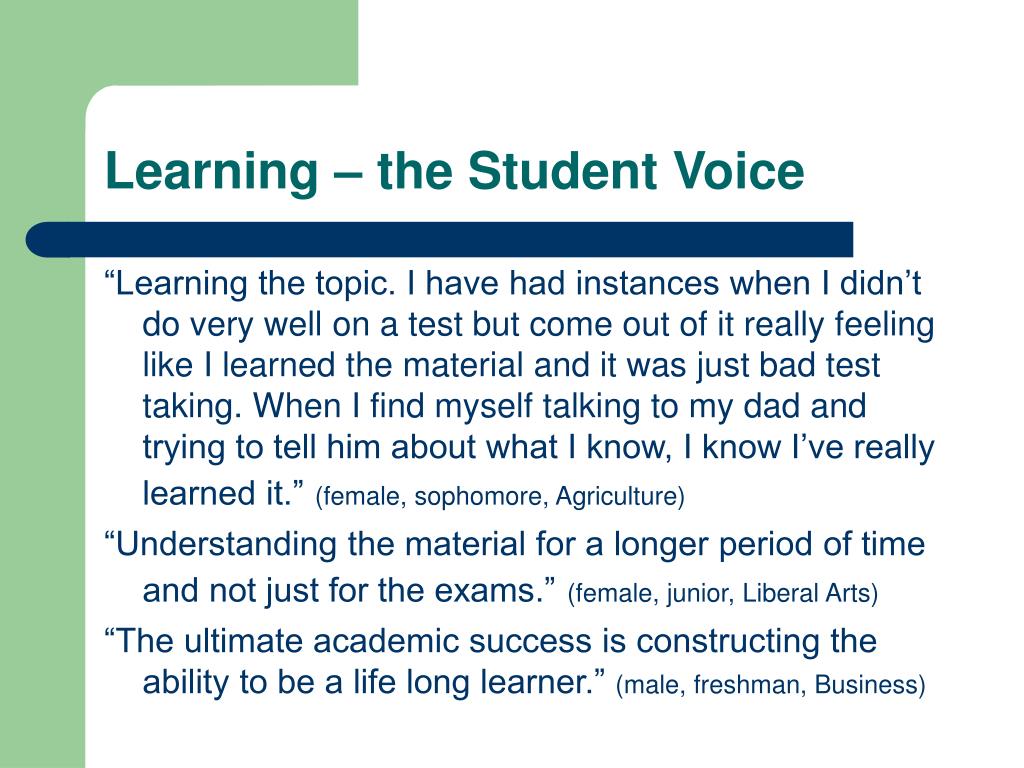 Learning – the Student Voice

“Learning the topic. I have had instances when I didn’t do very well on a test but come out of it really feeling like I learned the material and it was just bad test taking. When I find myself talking to my dad and trying to tell him about what I know, I know I’ve really learned it.” (female, sophomore, Agriculture)

“Understanding the material for a longer period of time and not just for the exams.” (female, junior, Liberal Arts)

“The ultimate academic success is constructing the ability to be a life long learner.” (male, freshman, Business)